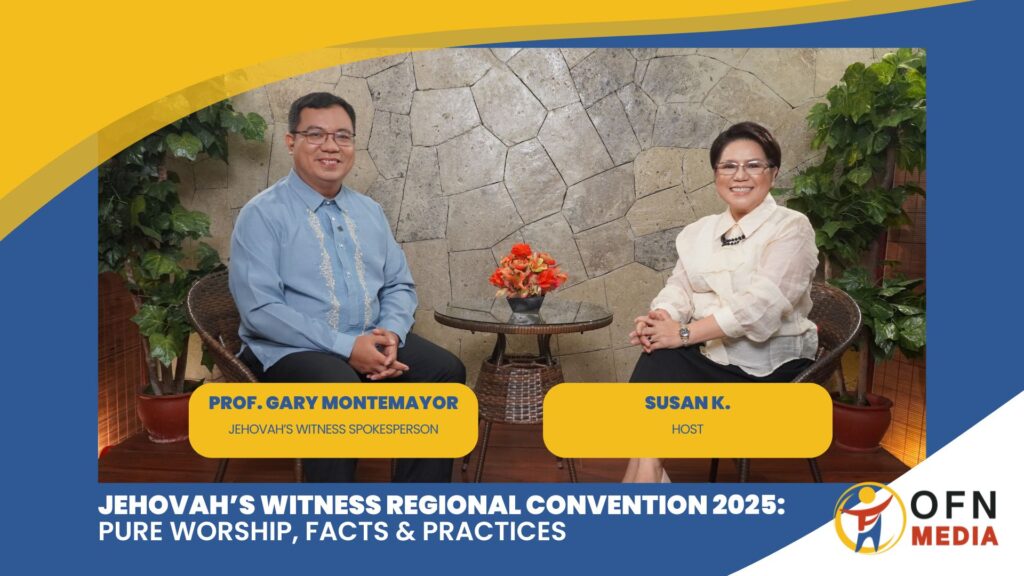 PROF. GARY MONTEMAYOR
JEHOVAH'S WITNESS SPOKESPERSON

SUSAN K.
HOST

JEHOVAH'S WITNESS REGIONAL CONVENTION 2025:
PURE WORSHIP, FACTS & PRACTICES

OFN
MEDIA